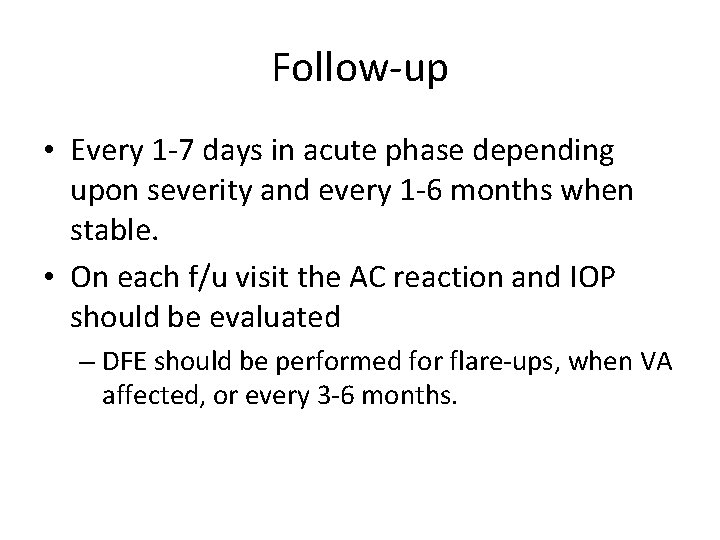 Follow-up

• Every 1-7 days in acute phase depending upon severity and every 1-6 months when stable.

• On each f/u visit the AC reaction and IOP should be evaluated

– DFE should be performed for flare-ups, when VA affected, or every 3-6 months.